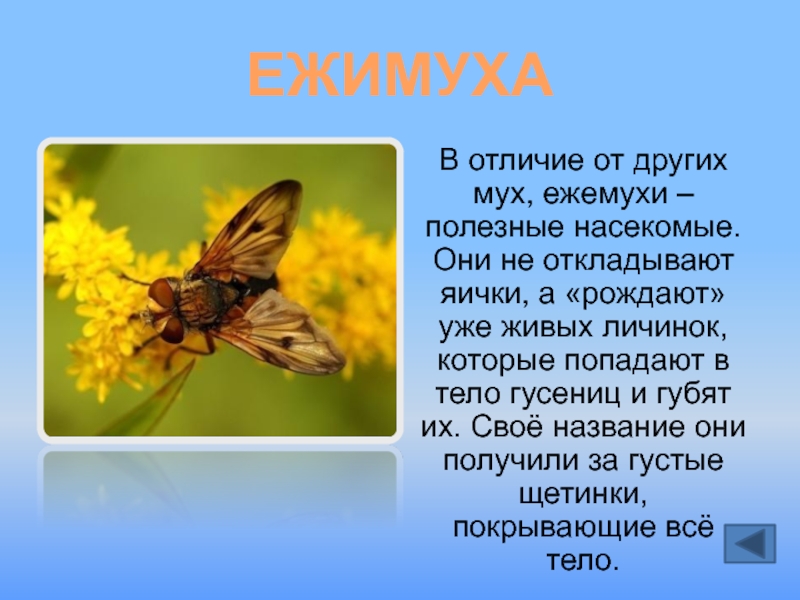 ЕЖИМУХА

В отличие от других мух, ежемухи – полезные насекомые. Они не откладывают яички, а «рождают» уже живых личинок, которые попадают в тело гусениц и губят их. Своё название они получили за густые щетинки, покрывающие всё тело.